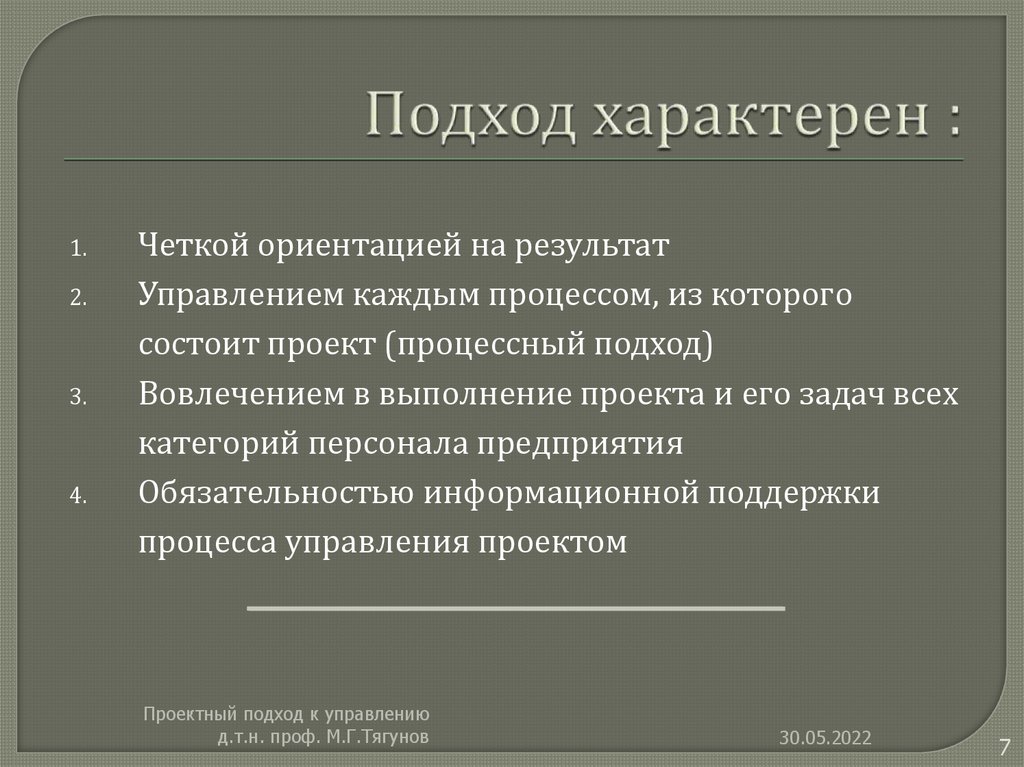 Подход характерен :

1. Четкой ориентацией на результат
2. Управлением каждым процессом, из которого состоит проект (процессный подход)
3. Вовлечением в выполнение проекта и его задач всех категорий персонала предприятия
4. Обязательностью информационной поддержки процесса управления проектом

Проектный подход к управлению
д.т.н. проф. М.Г.Тягунов

30.05.2022

7